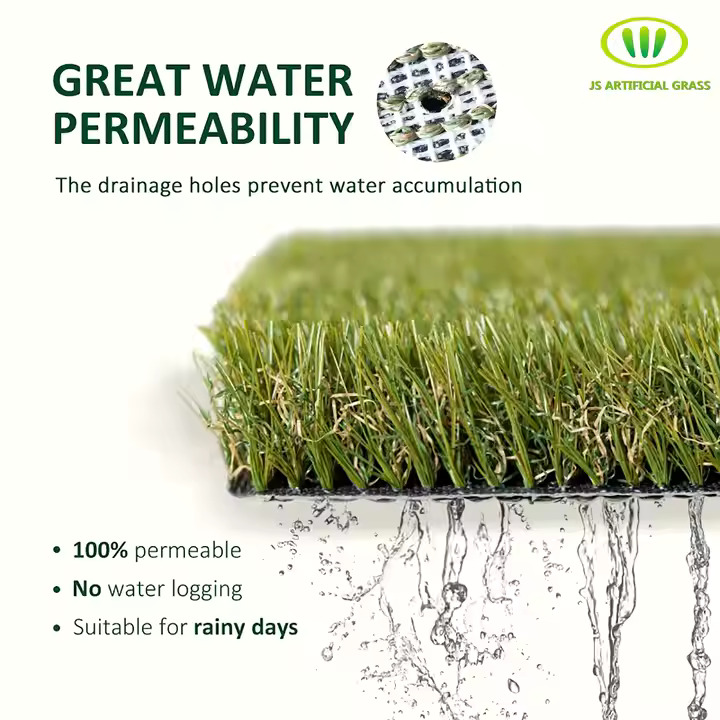 GREAT WATER PERMEABILITY

JS ARTIFICIAL GRASS

The drainage holes prevent water accumulation

• 100% permeable
• No water logging
• Suitable for rainy days